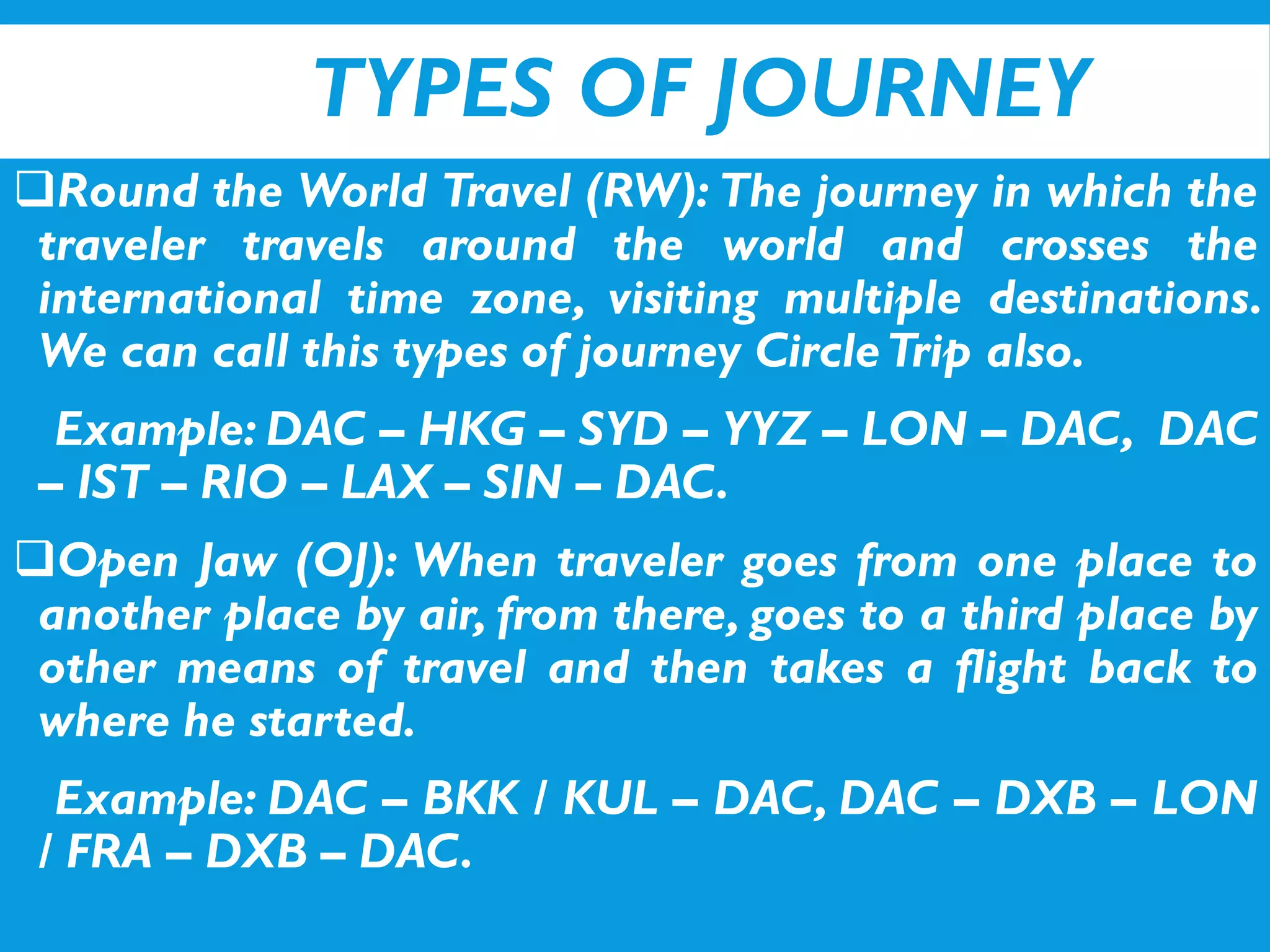 TYPES OF JOURNEY

❑Round the World Travel (RW): The journey in which the traveler travels around the world and crosses the international time zone, visiting multiple destinations. We can call this types of journey Circle Trip also.

Example: DAC – HKG – SYD – YYZ – LON – DAC, DAC – IST – RIO – LAX – SIN – DAC.

❑Open Jaw (OJ): When traveler goes from one place to another place by air, from there, goes to a third place by other means of travel and then takes a flight back to where he started.

Example: DAC – BKK / KUL – DAC, DAC – DXB – LON / FRA – DXB – DAC.